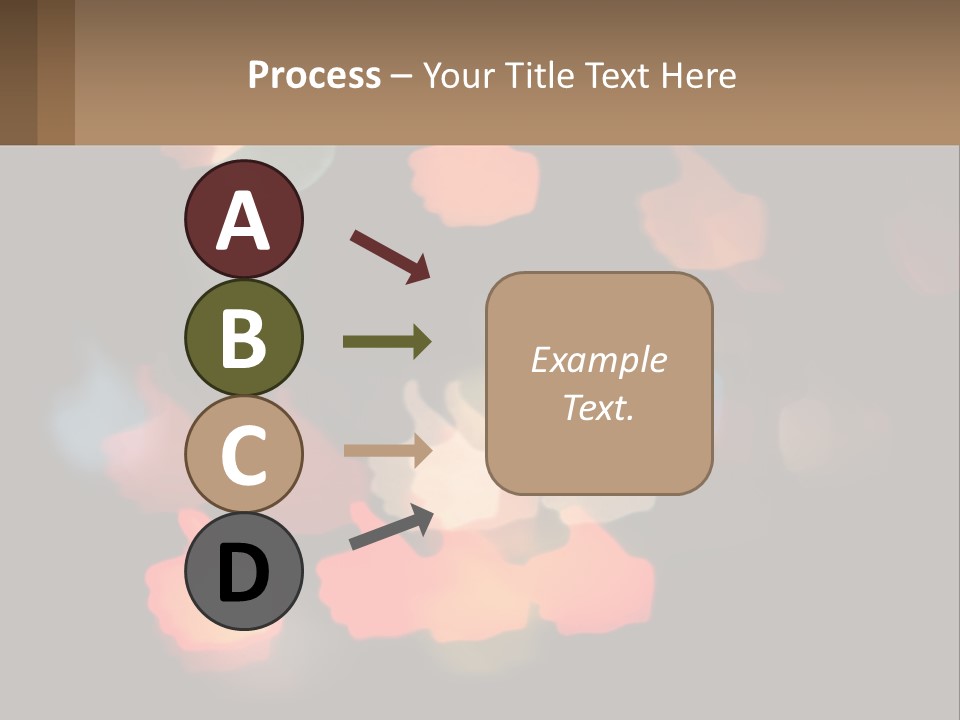 Process – Your Title Text Here

A
B
C
D

Example Text.